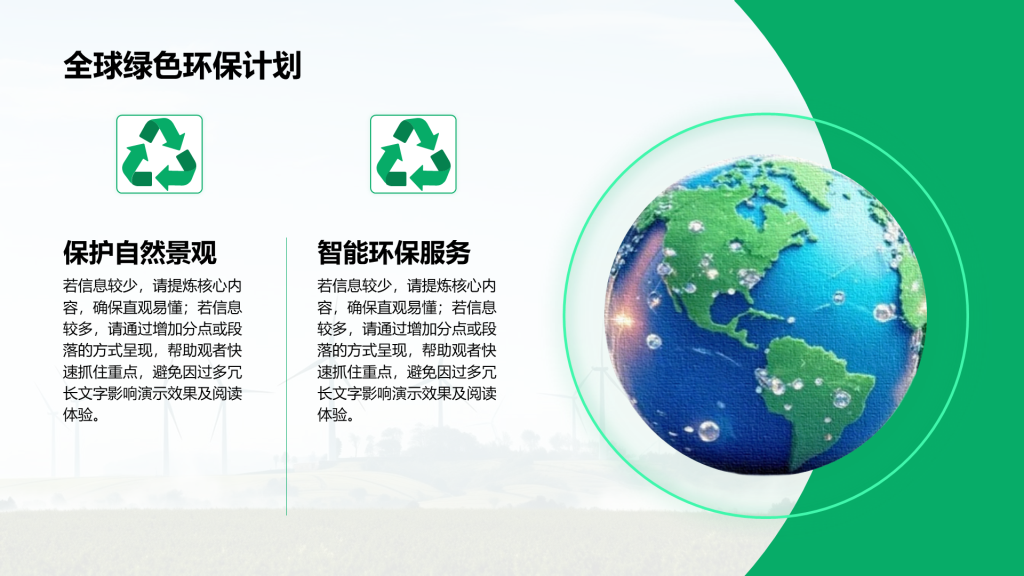 全球绿色环保计划

保护自然景观

若信息较少，请提炼核心内容，确保直观易懂；若信息较多，请通过增加分点或段落的方式呈现，帮助观者快速抓住重点，避免因过多冗长文字影响演示效果及阅读体验。

智能环保服务

若信息较少，请提炼核心内容，确保直观易懂；若信息较多，请通过增加分点或段落的方式呈现，帮助观者快速抓住重点，避免因过多冗长文字影响演示效果及阅读体验。